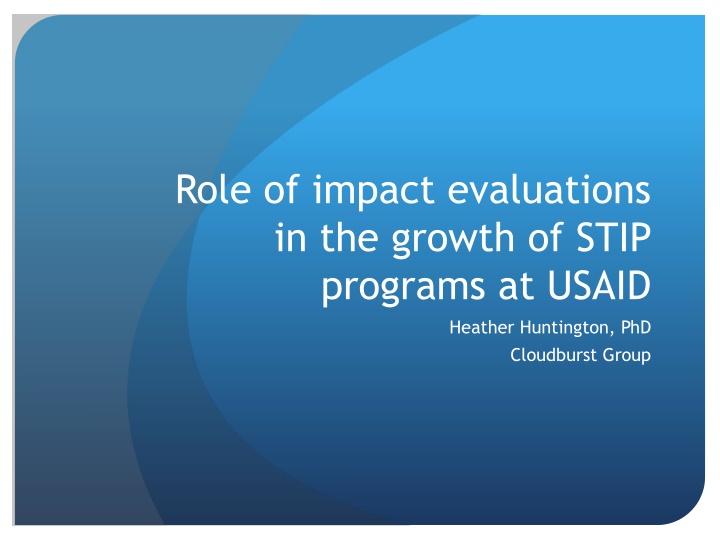 Role of impact evaluations in the growth of STIP programs at USAID

Heather Huntington, PhD
Cloudburst Group